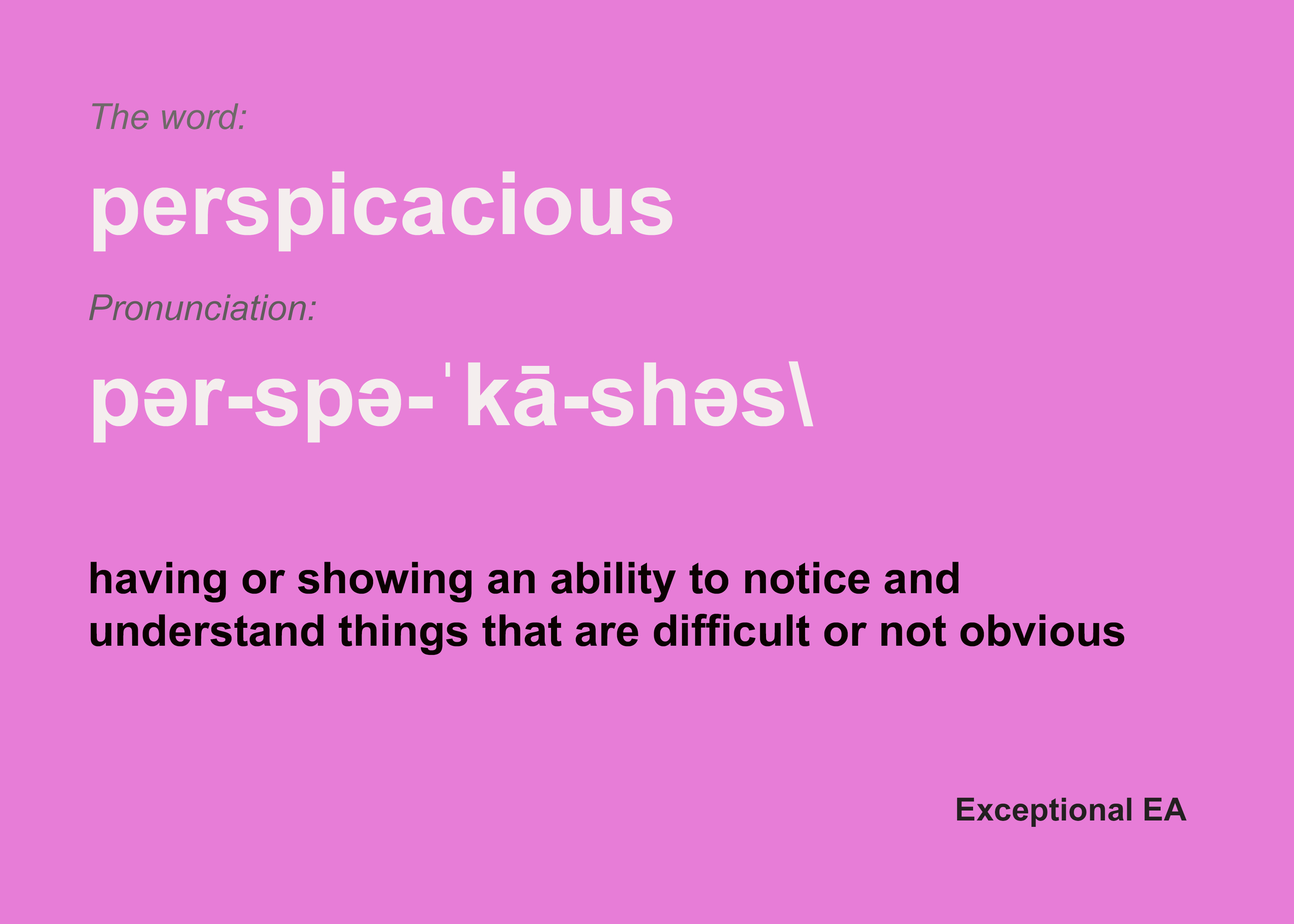 The word:

perspicacious

Pronunciation:

pər-spə-ˈkā-shəs\

having or showing an ability to notice and understand things that are difficult or not obvious

Exceptional EA